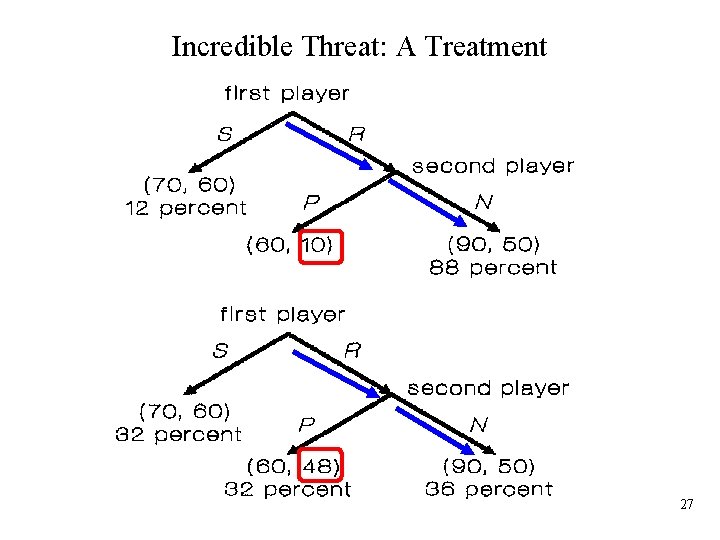 Incredible Threat: A Treatment

first player

S

R

second player

(70, 60)
12 percent

P

N

(60, 10)

(90, 50)
88 percent

first player

S

R

second player

(70, 60)
32 percent

P

N

(60, 48)
32 percent

(90, 50)
36 percent

27